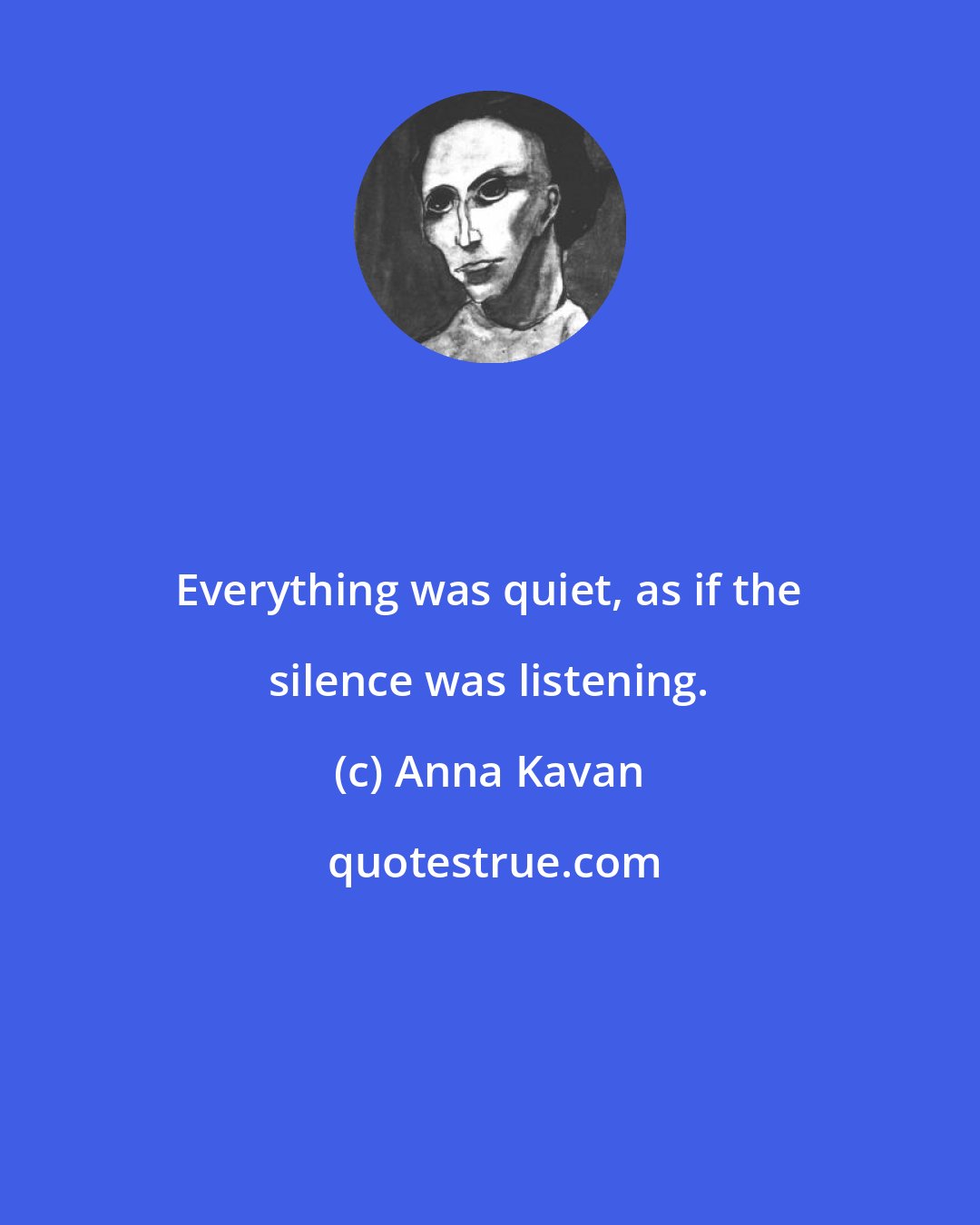 Everything was quiet, as if the silence was listening.

(c) Anna Kavan

quotestrue.com